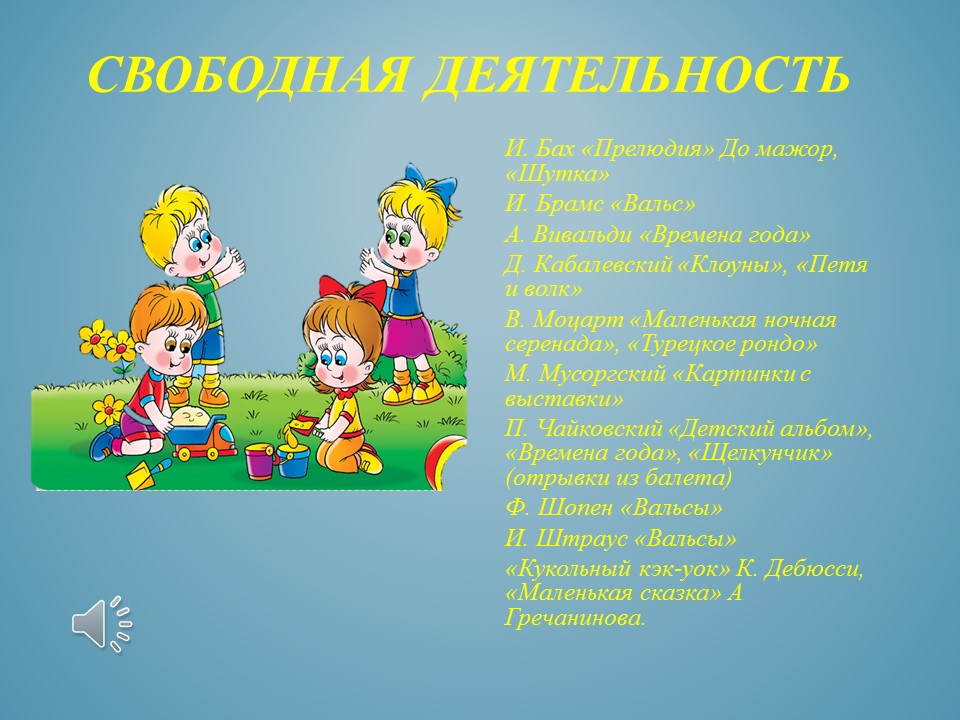 СВОБОДНАЯ ДЕЯТЕЛЬНОСТЬ

И. Бах «Прелюдия» До мажор, «Шутка»

И. Брамс «Вальс»

А. Вивальди «Времена года»

Д. Кабалевский «Клоуны», «Петя и волк»

В. Моцарт «Маленькая ночная серенада», «Турецкое рондо»

М. Мусоргский «Картинки с выставки»

П. Чайковский «Детский альбом», «Времена года», «Щелкунчик» (отрывки из балета)

Ф. Шопен «Вальсы»

И. Штраус «Вальсы»

«Кукольный кэк-уок» К. Дебюсси, «Маленькая сказка» А Гречанинова.